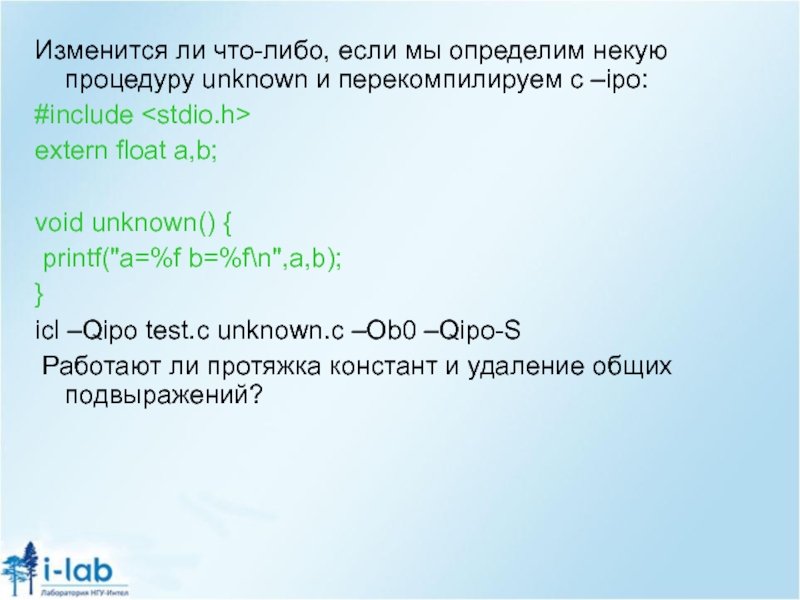 Изменится ли что-либо, если мы определим некую процедуру unknown и перекомпилируем с –ipo:

#include <stdio.h>

extern float a,b;

void unknown() {

printf("a=%f b=%f\n",a,b);

}

icl –Qipo test.c unknown.c –Ob0 –Qipo-S

Работают ли протяжка констант и удаление общих подвыражений?

i-lab
Лаборатория НГУ-Интел